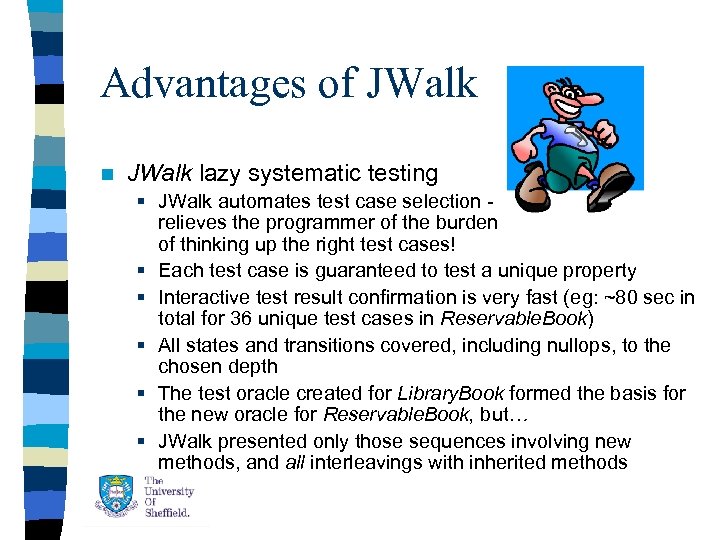 Advantages of JWalk

JWalk lazy systematic testing

JWalk automates test case selection - relieves the programmer of the burden of thinking up the right test cases!

Each test case is guaranteed to test a unique property

Interactive test result confirmation is very fast (eg: ~80 sec in total for 36 unique test cases in ReservableBook)

All states and transitions covered, including nullops, to the chosen depth

The test oracle created for LibraryBook formed the basis for the new oracle for ReservableBook, but…

JWalk presented only those sequences involving new methods, and all interleavings with inherited methods

The University Of Sheffield.